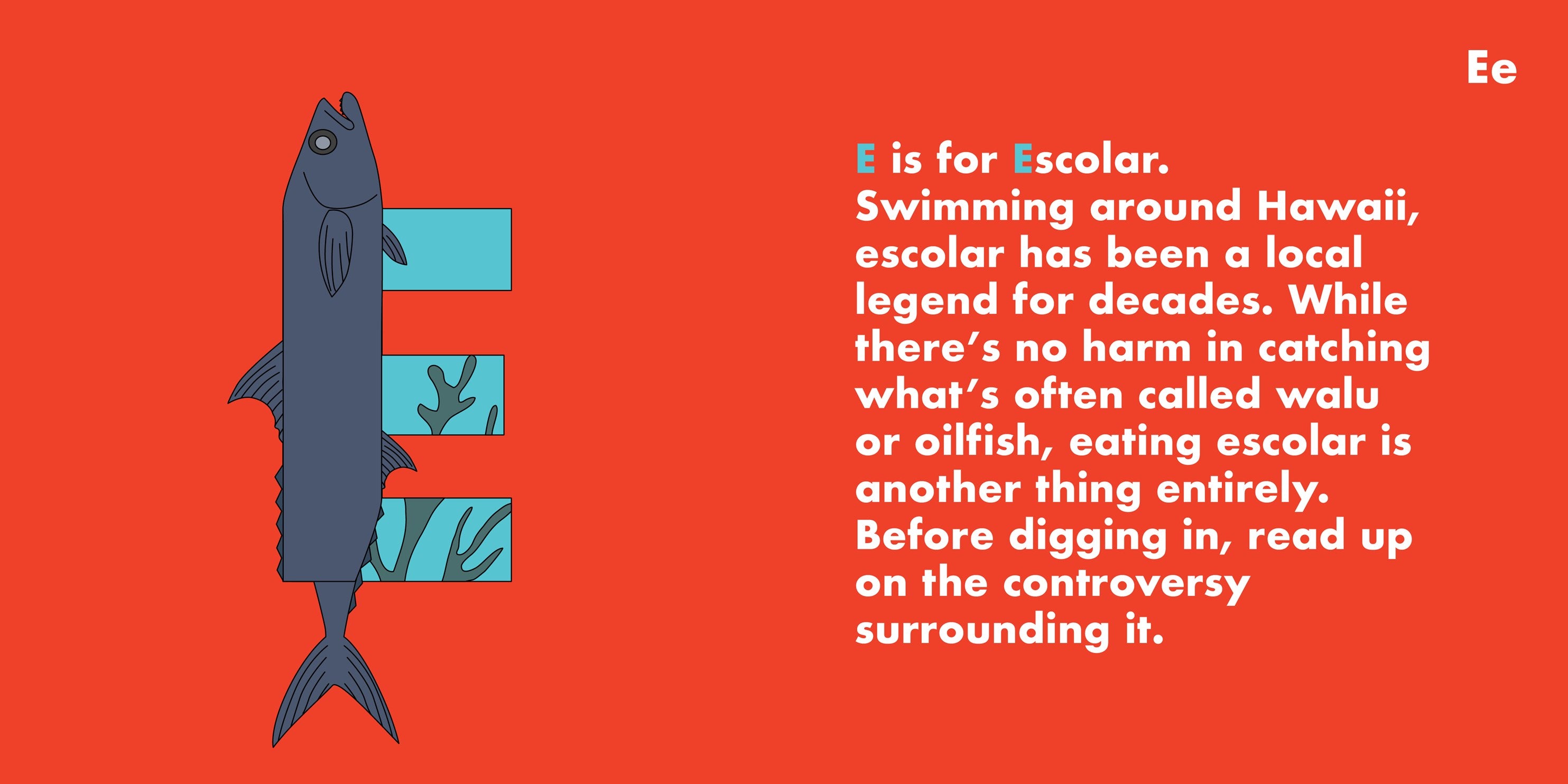 Ee

E is for Escolar.

Swimming around Hawaii, escolar has been a local legend for decades. While there's no harm in catching what's often called walu or oilfish, eating escolar is another thing entirely. Before digging in, read up on the controversy surrounding it.